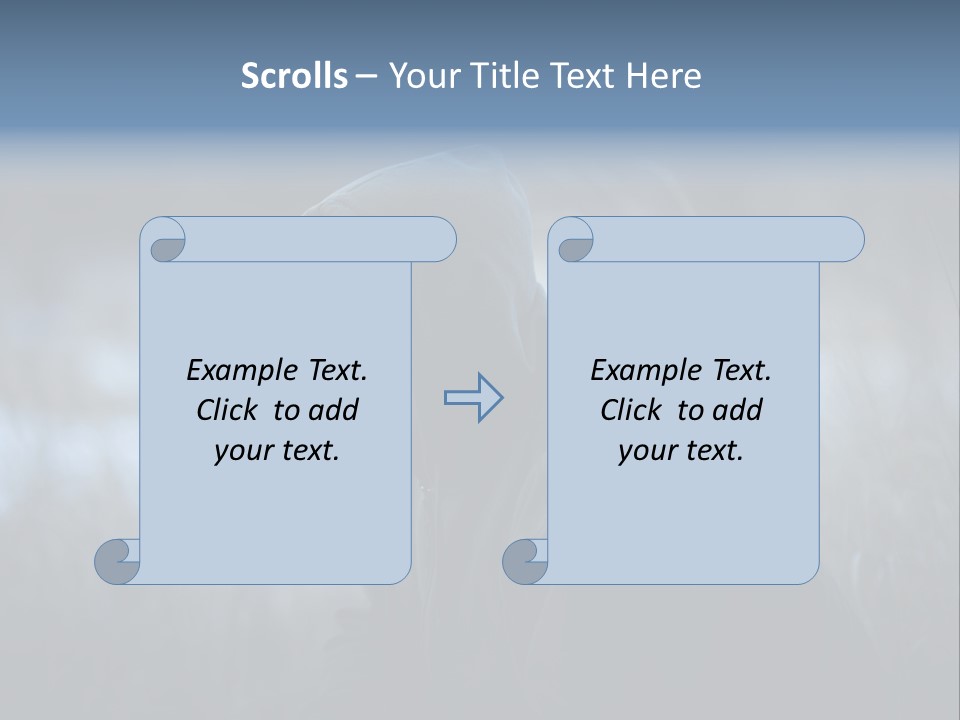 Scrolls – Your Title Text Here

Example Text.
Click to add
your text.

Example Text.
Click to add
your text.